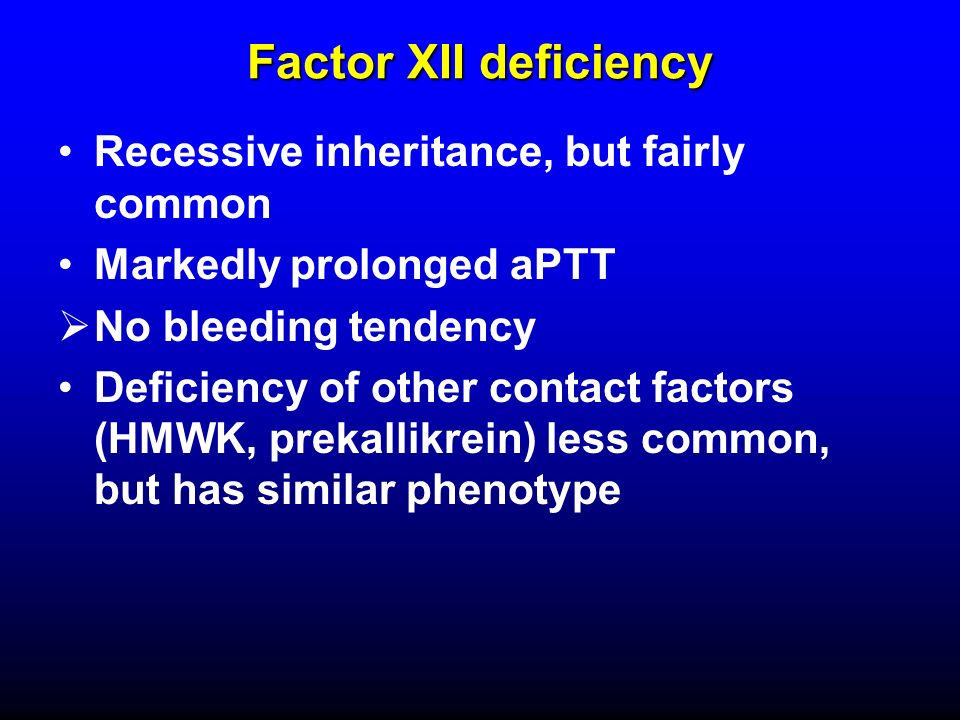 Factor XII deficiency

• Recessive inheritance, but fairly common
• Markedly prolonged aPTT
➢ No bleeding tendency
• Deficiency of other contact factors (HMWK, prekallikrein) less common, but has similar phenotype